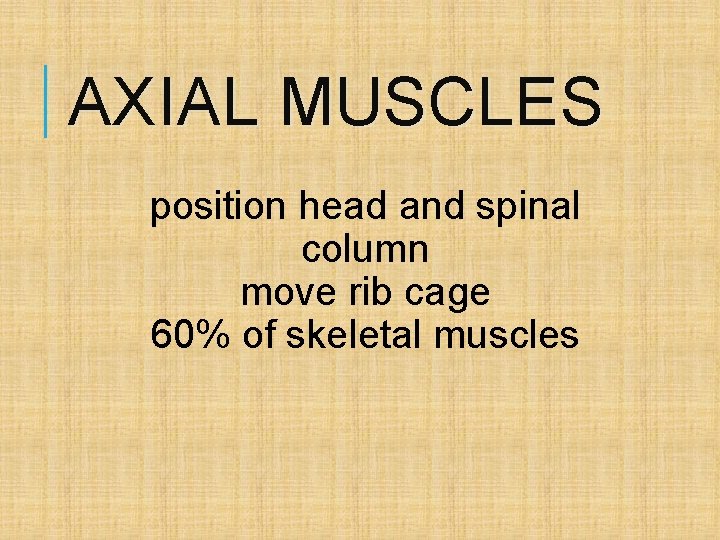 AXIAL MUSCLES

position head and spinal column
move rib cage
60% of skeletal muscles